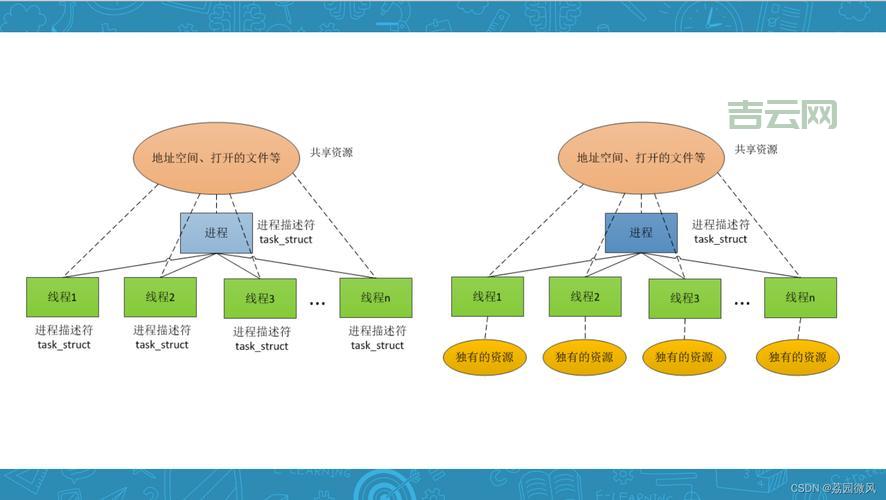 吉云网

地址空间、打开的文件等

共享资源

进程

进程描述符
task_struct

线程1

线程2

线程3

…

线程n

进程描述符
task_struct

进程描述符
task_struct

进程描述符
task_struct

进程描述符
task_struct

地址空间、打开的文件等

共享资源

进程

进程描述符
task_struct

线程1

线程2

线程3

…

线程n

独有的资源

独有的资源

独有的资源

独有的资源

CSDN @荔园微风